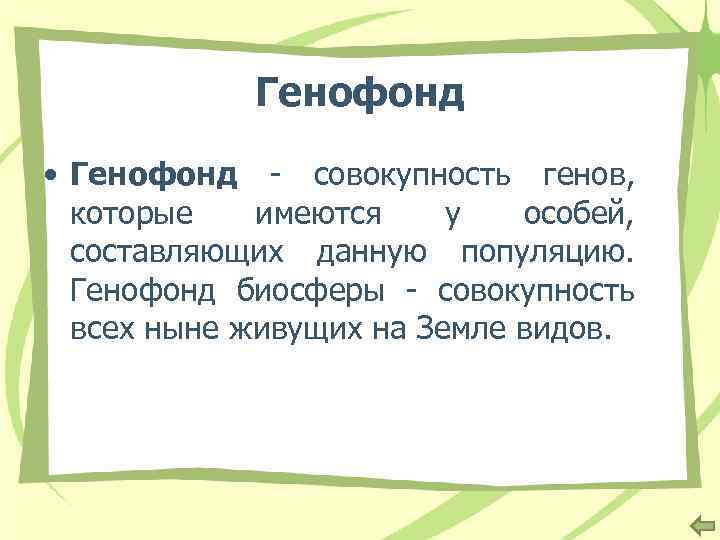 Генофонд

• Генофонд - совокупность генов, которые имеются у особей, составляющих данную популяцию. Генофонд биосферы - совокупность всех ныне живущих на Земле видов.